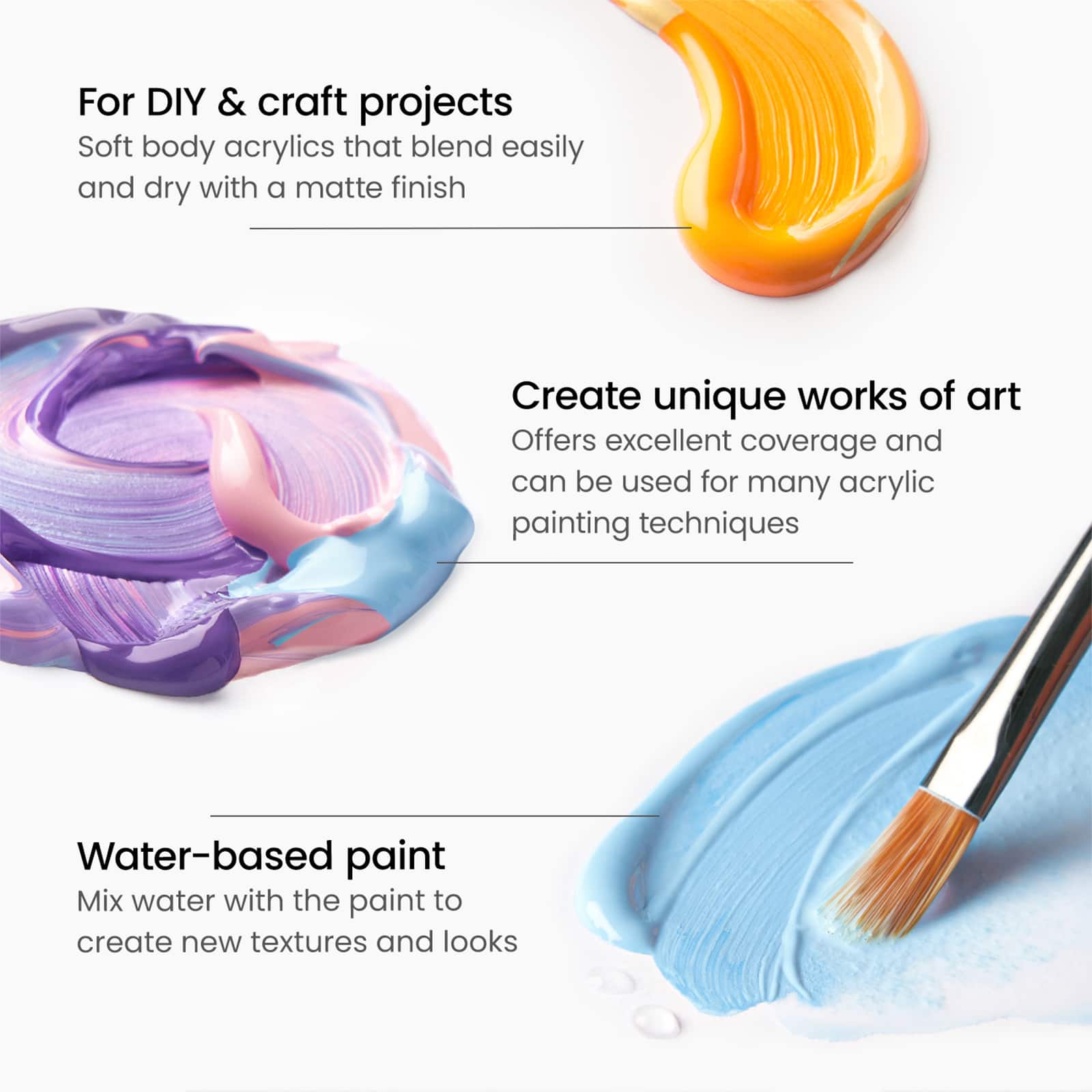 For DIY & craft projects
Soft body acrylics that blend easily and dry with a matte finish

Create unique works of art
Offers excellent coverage and can be used for many acrylic painting techniques

Water-based paint
Mix water with the paint to create new textures and looks